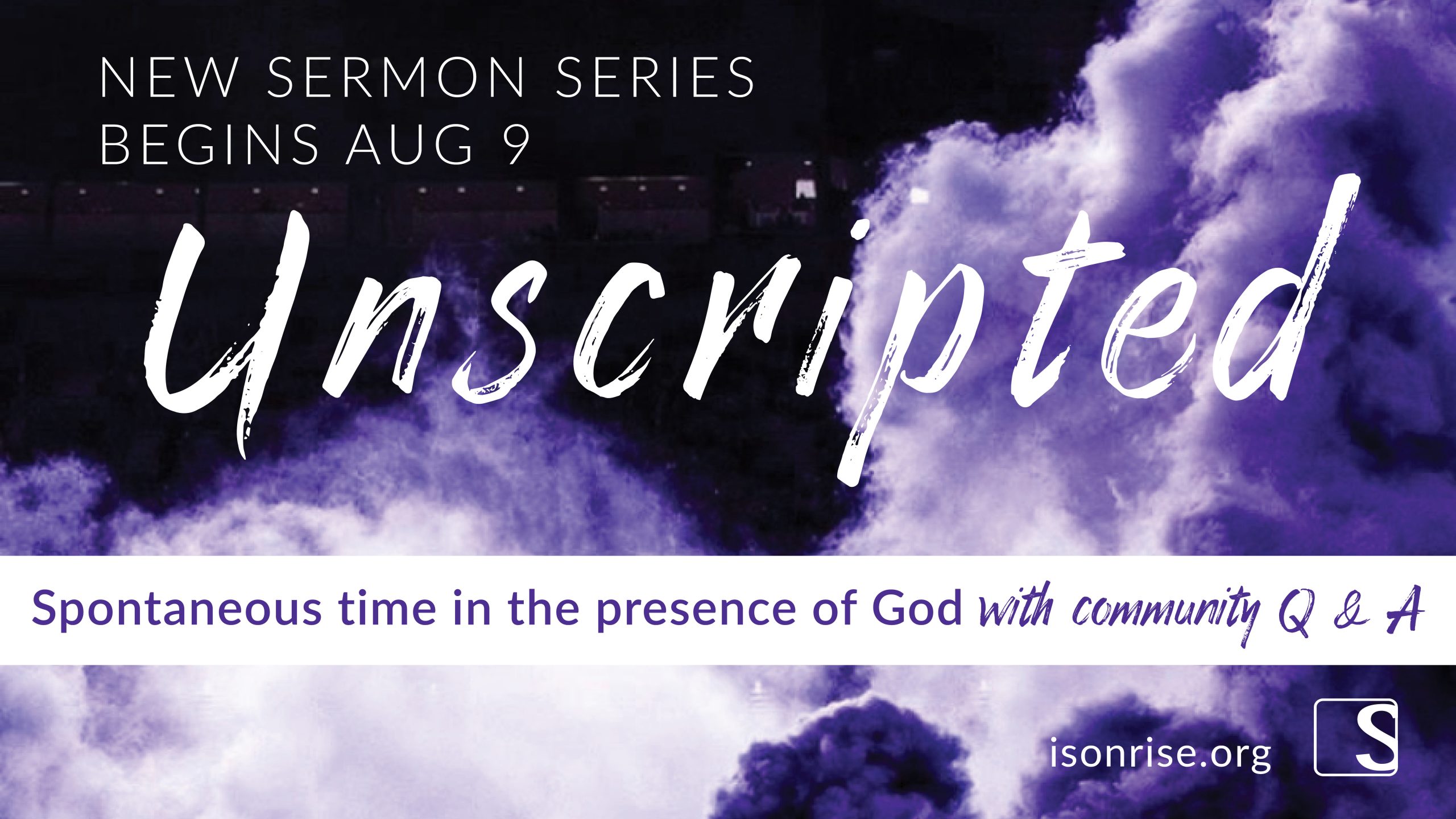 NEW SERMON SERIES
BEGINS AUG 9

Unscripted

Spontaneous time in the presence of God with community Q & A

isonrise.org

S